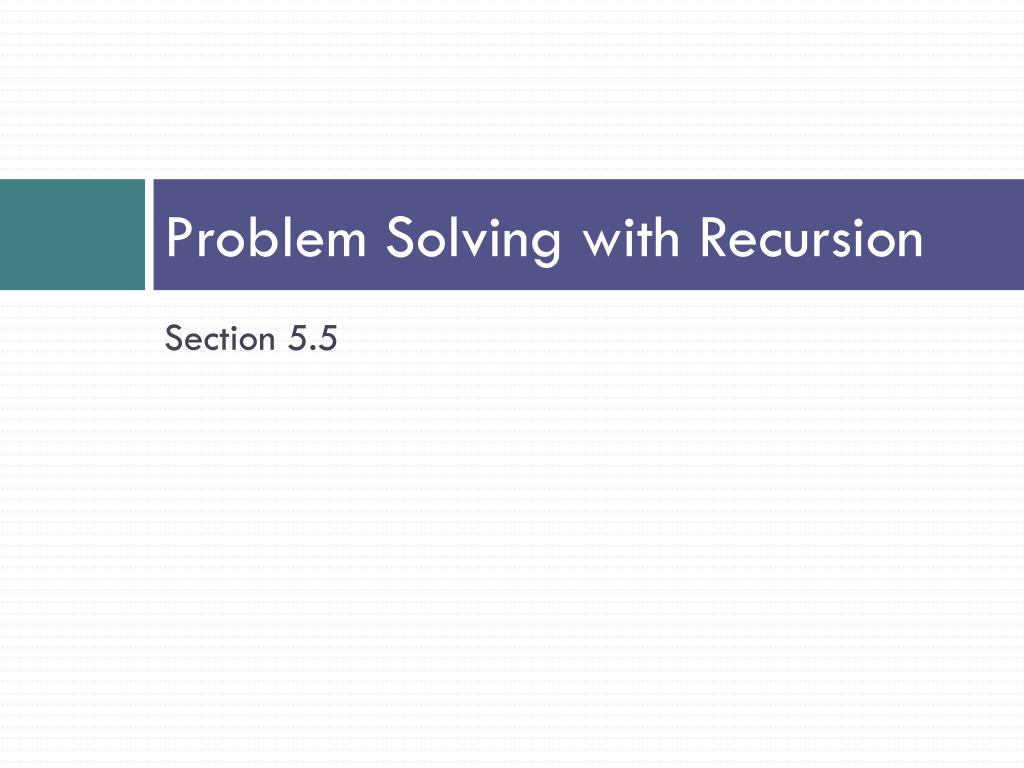 Problem Solving with Recursion

Section 5.5